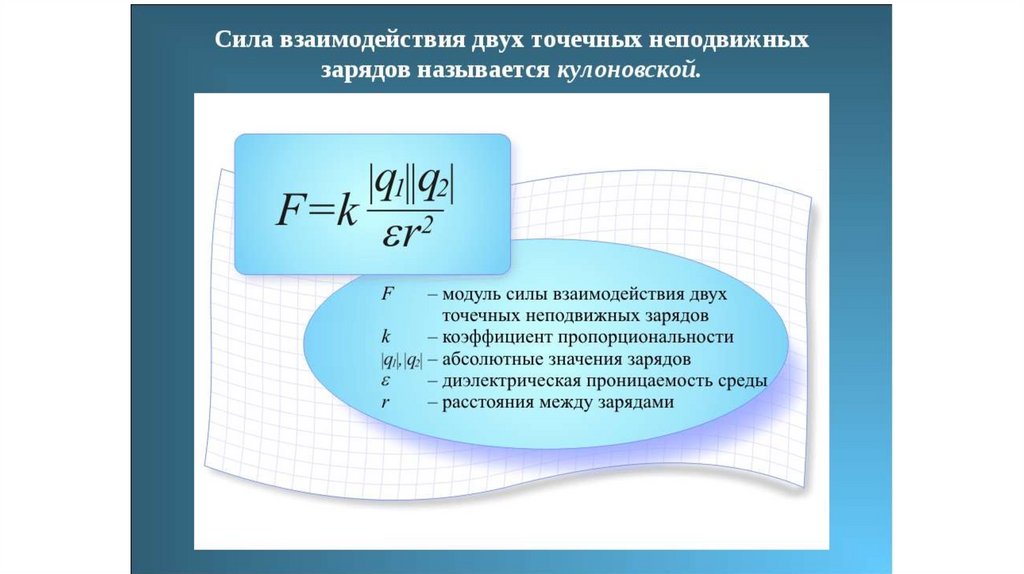 Сила взаимодействия двух точечных неподвижных зарядов называется кулоновской.

$F=k\frac{|q_1||q_2|}{\varepsilon r^2}$

$F$ – модуль силы взаимодействия двух точечных неподвижных зарядов
$k$ – коэффициент пропорциональности
$|q_1|, |q_2|$ – абсолютные значения зарядов
$\varepsilon$ – диэлектрическая проницаемость среды
$r$ – расстояния между зарядами